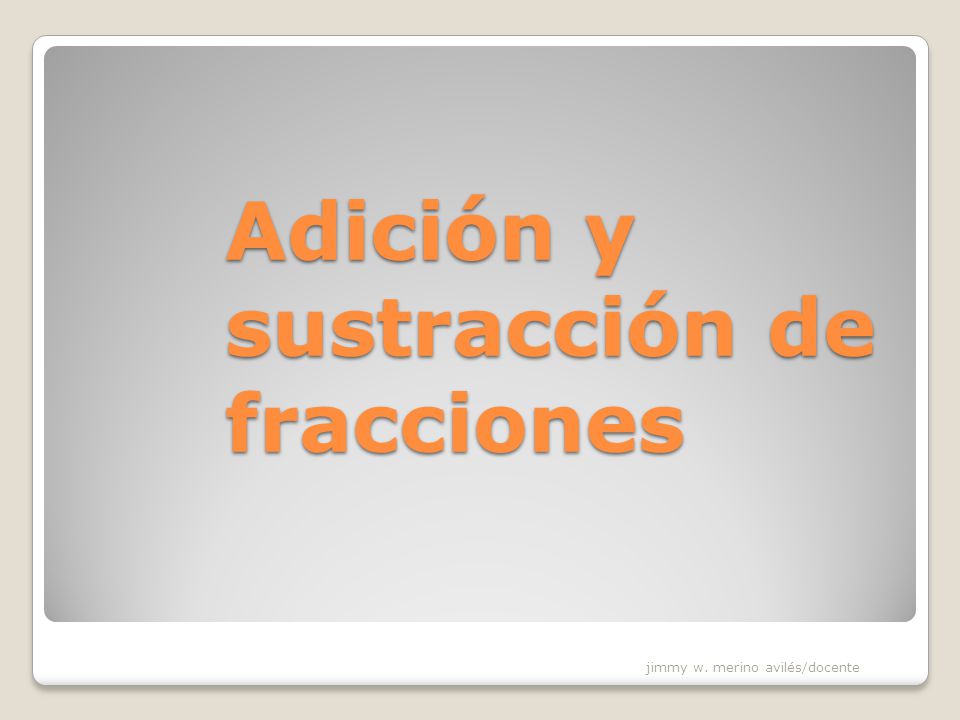 Adición y sustracción de fracciones

jimmy w. merino avilés/docente